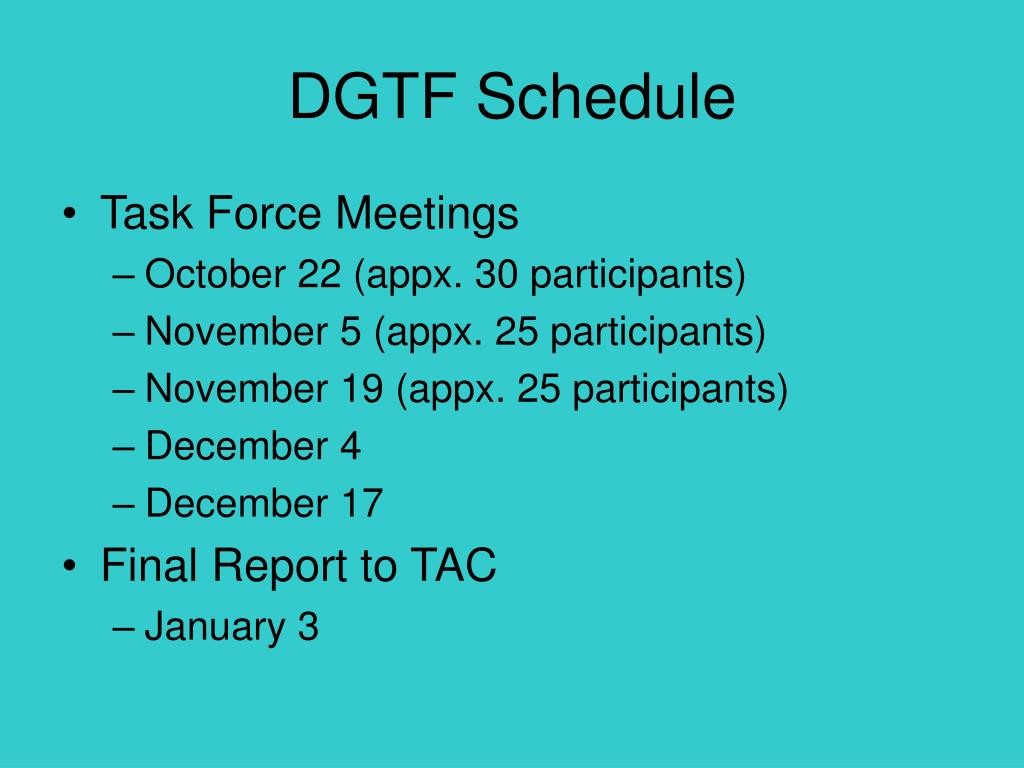 DGTF Schedule

• Task Force Meetings
– October 22 (appx. 30 participants)
– November 5 (appx. 25 participants)
– November 19 (appx. 25 participants)
– December 4
– December 17
• Final Report to TAC
– January 3